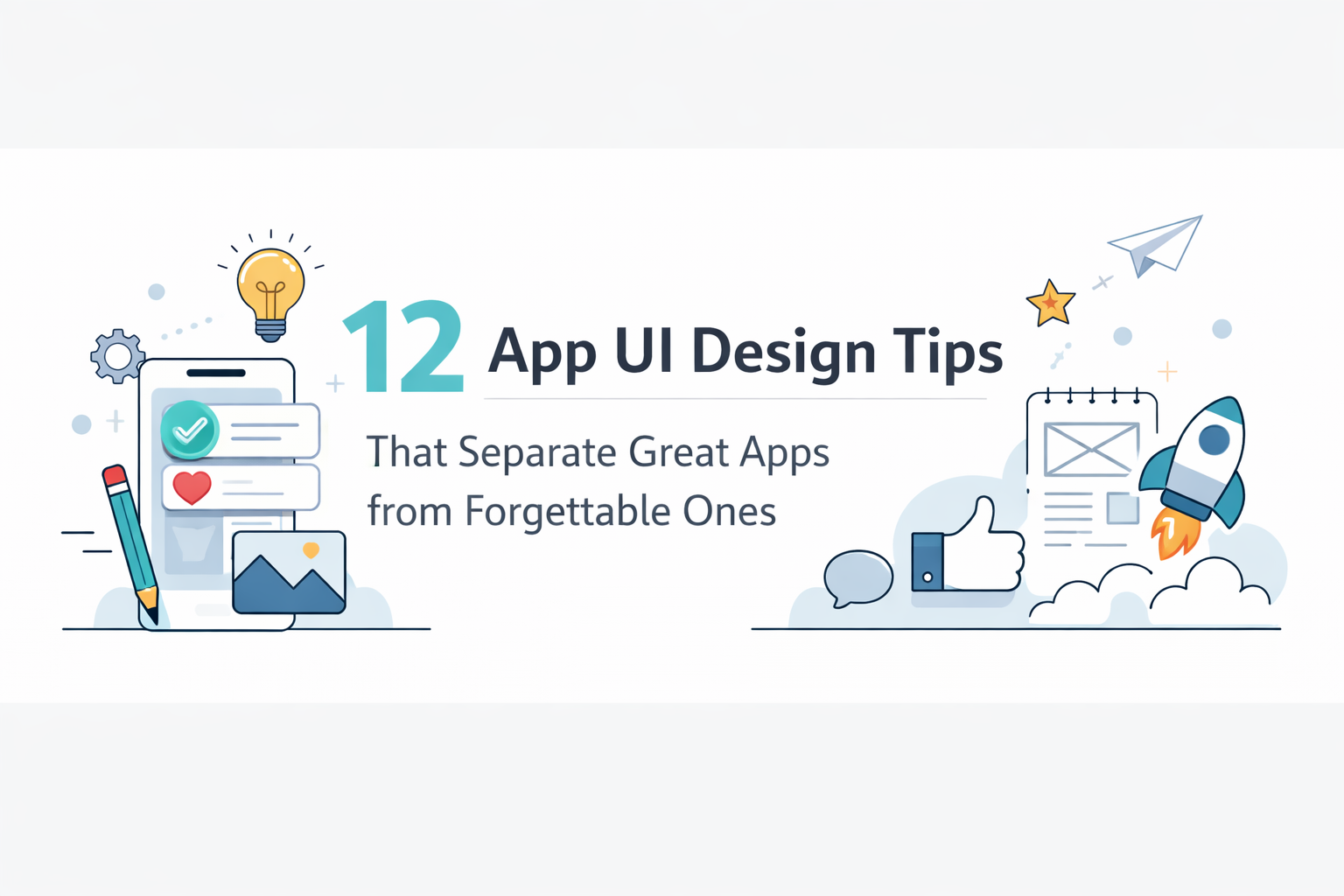 12 App UI Design Tips

That Separate Great Apps from Forgettable Ones